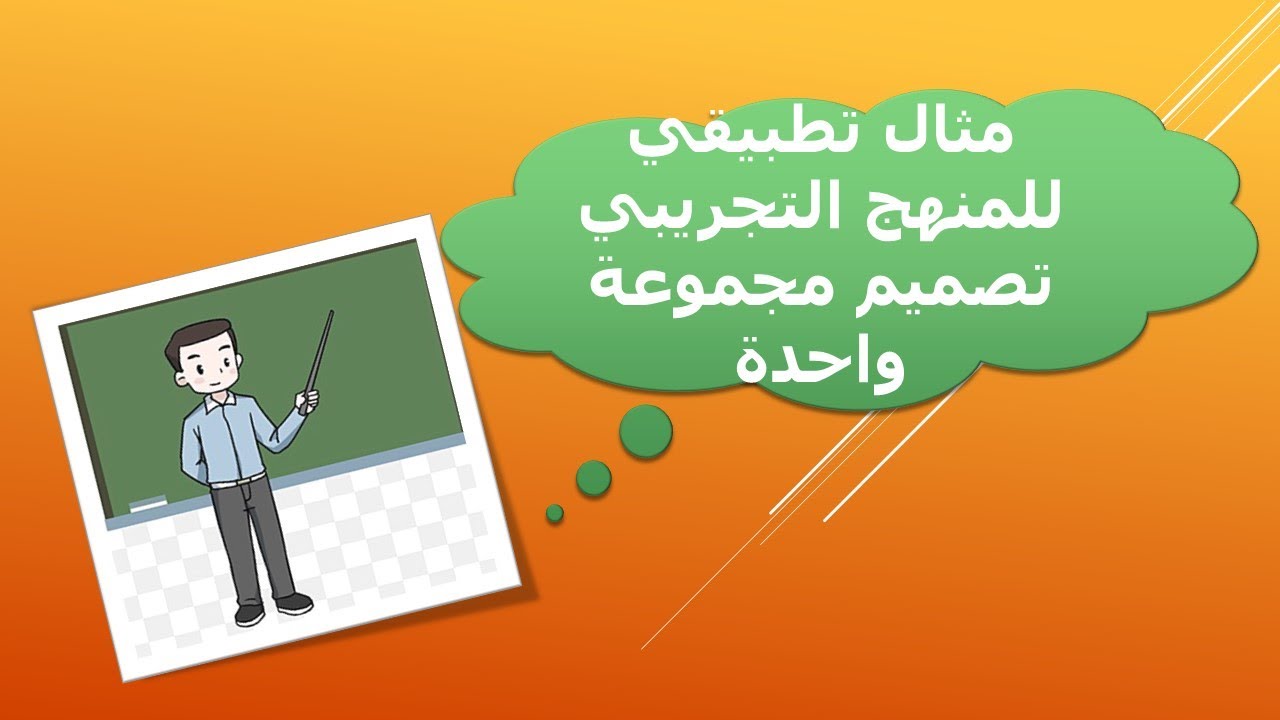 مثال تطبيقي للمنهج التجريبي تصميم مجموعة واحدة